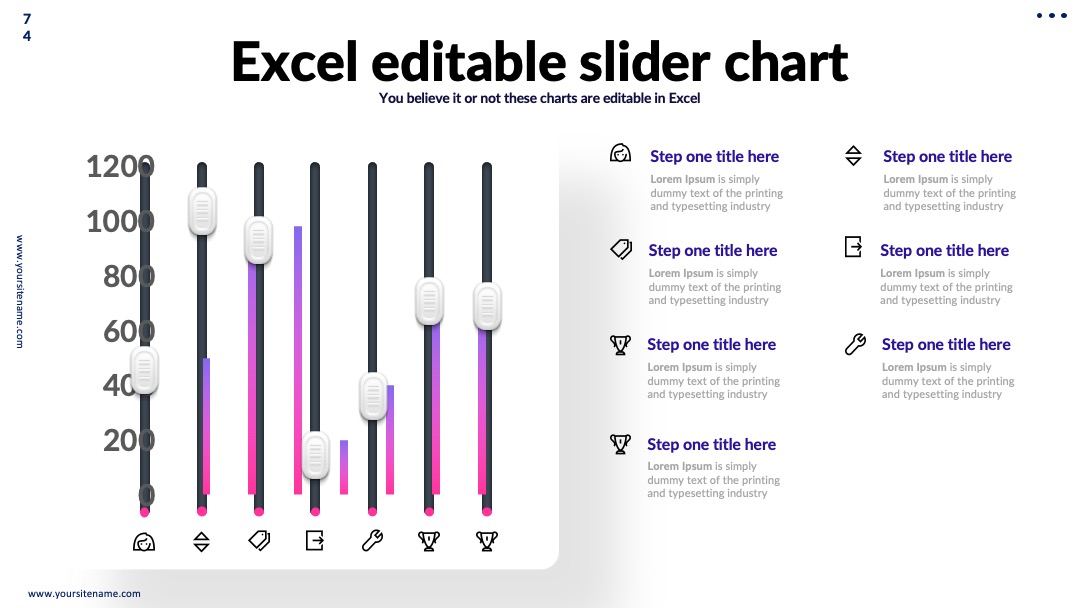 7
4

Excel editable slider chart
You believe it or not these charts are editable in Excel

www.yoursitename.com

1200
1000
800
600
400
200
0

Step one title here
Lorem Ipsum is simply dummy text of the printing and typesetting industry

Step one title here
Lorem Ipsum is simply dummy text of the printing and typesetting industry

Step one title here
Lorem Ipsum is simply dummy text of the printing and typesetting industry

Step one title here
Lorem Ipsum is simply dummy text of the printing and typesetting industry

Step one title here
Lorem Ipsum is simply dummy text of the printing and typesetting industry

Step one title here
Lorem Ipsum is simply dummy text of the printing and typesetting industry

Step one title here
Lorem Ipsum is simply dummy text of the printing and typesetting industry

www.yoursitename.com